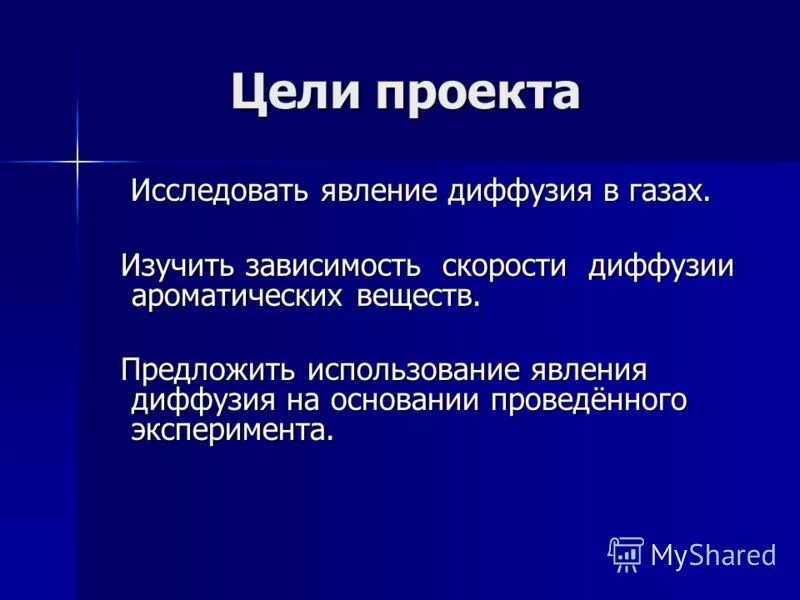 Цели проекта

Исследовать явление диффузия в газах.

Изучить зависимость скорости диффузии ароматических веществ.

Предложить использование явления диффузия на основании проведённого эксперимента.

MyShared